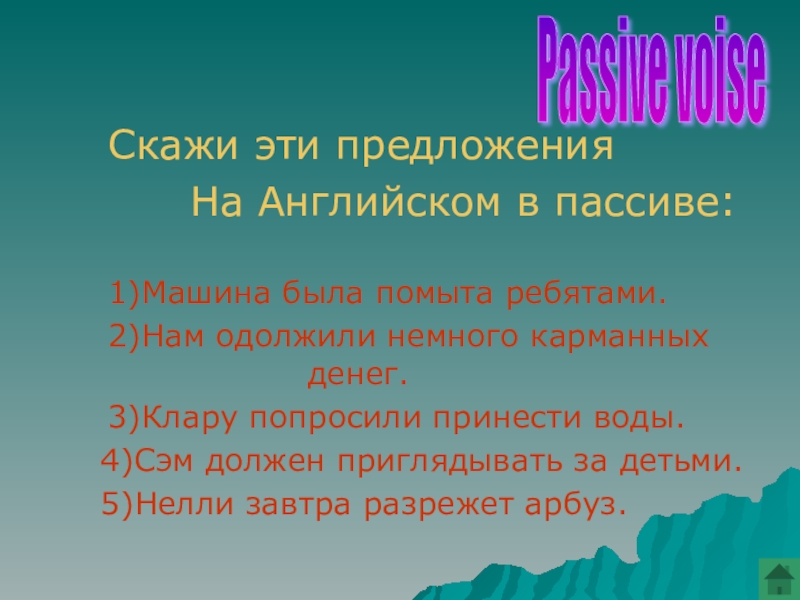 Passive voise

Скажи эти предложения
На Английском в пассиве:

1)Машина была помыта ребятами.
2)Нам одолжили немного карманных денег.
3)Клару попросили принести воды.
4)Сэм должен приглядывать за детьми.
5)Нелли завтра разрежет арбуз.